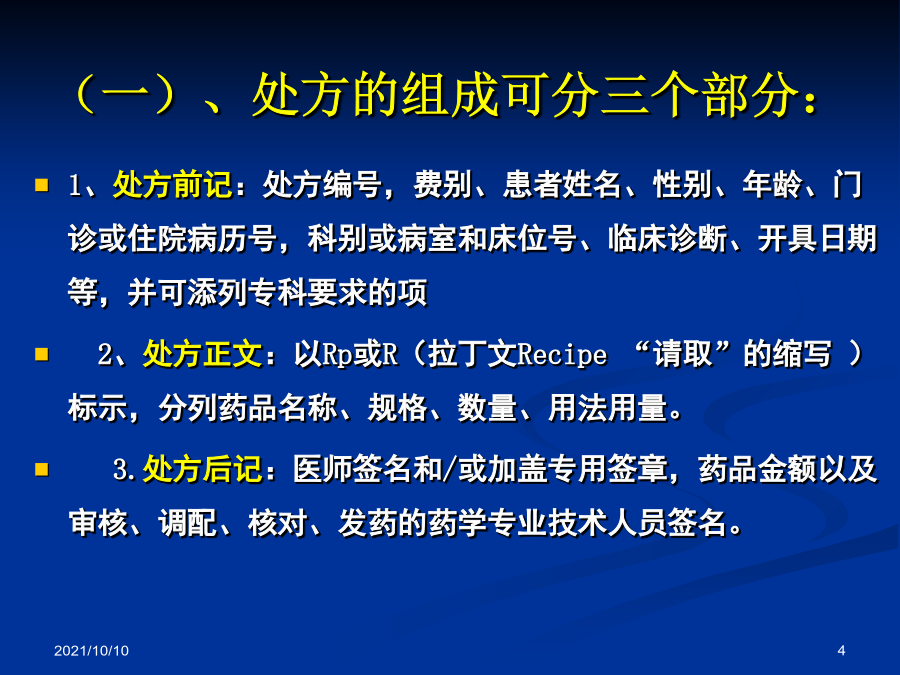 （一）、处方的组成可分三个部分：

1、处方前记：处方编号，费别、患者姓名、性别、年龄、门诊或住院病历号，科别或病室和床位号、临床诊断、开具日期等，并可添列专科要求的项

2、处方正文：以Rp或R（拉丁文Recipe “请取”的缩写 ）标示，分列药品名称、规格、数量、用法用量。

3.处方后记：医师签名和/或加盖专用签章，药品金额以及审核、调配、核对、发药的药学专业技术人员签名。

2021/10/10

4